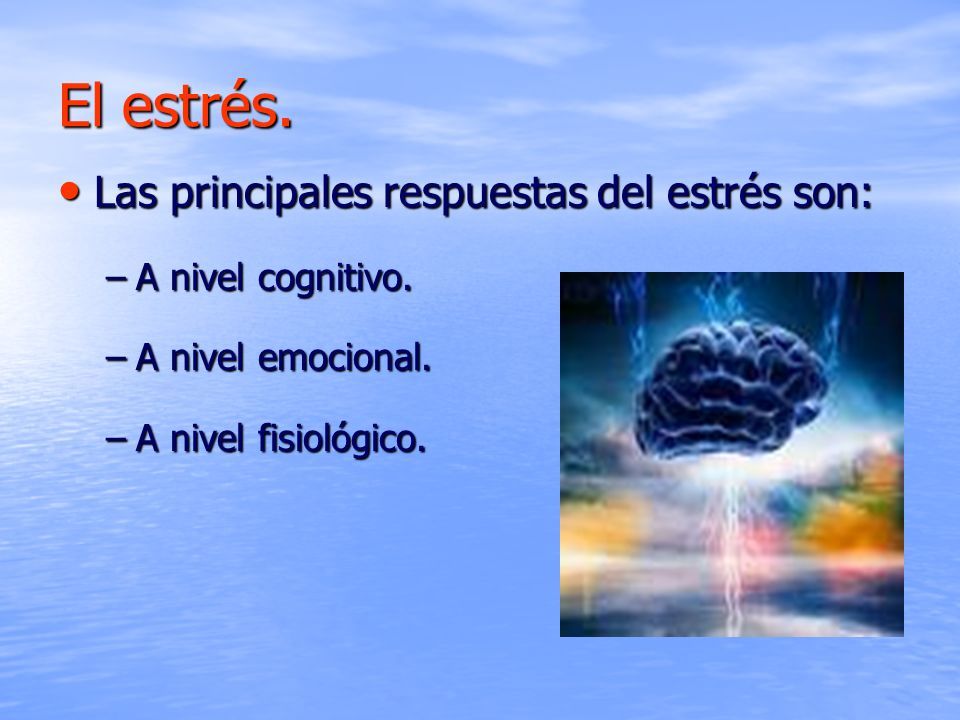 El estrés.

• Las principales respuestas del estrés son:

– A nivel cognitivo.

– A nivel emocional.

– A nivel fisiológico.